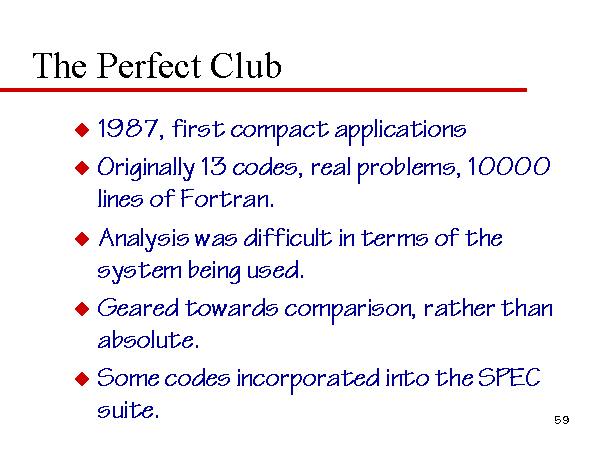 The Perfect Club

◆ 1987, first compact applications

◆ Originally 13 codes, real problems, 10000 lines of Fortran.

◆ Analysis was difficult in terms of the system being used.

◆ Geared towards comparison, rather than absolute.

◆ Some codes incorporated into the SPEC suite.

59